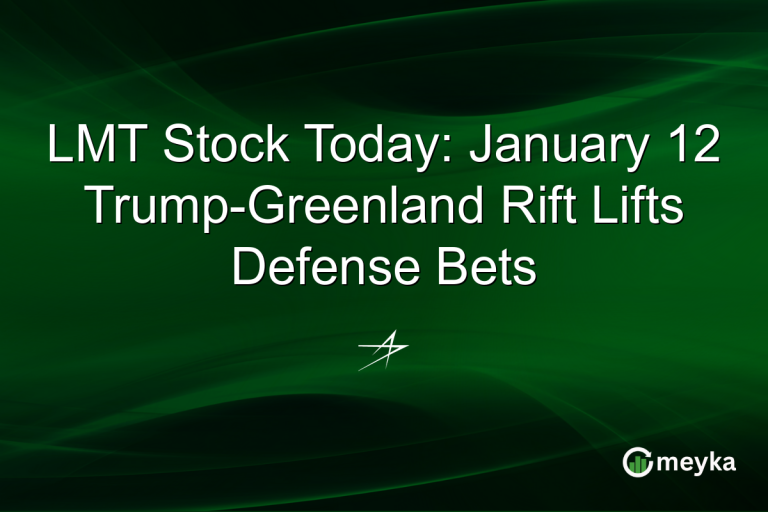 LMT Stock Today: January 12 Trump-Greenland Rift Lifts Defense Bets

meyka